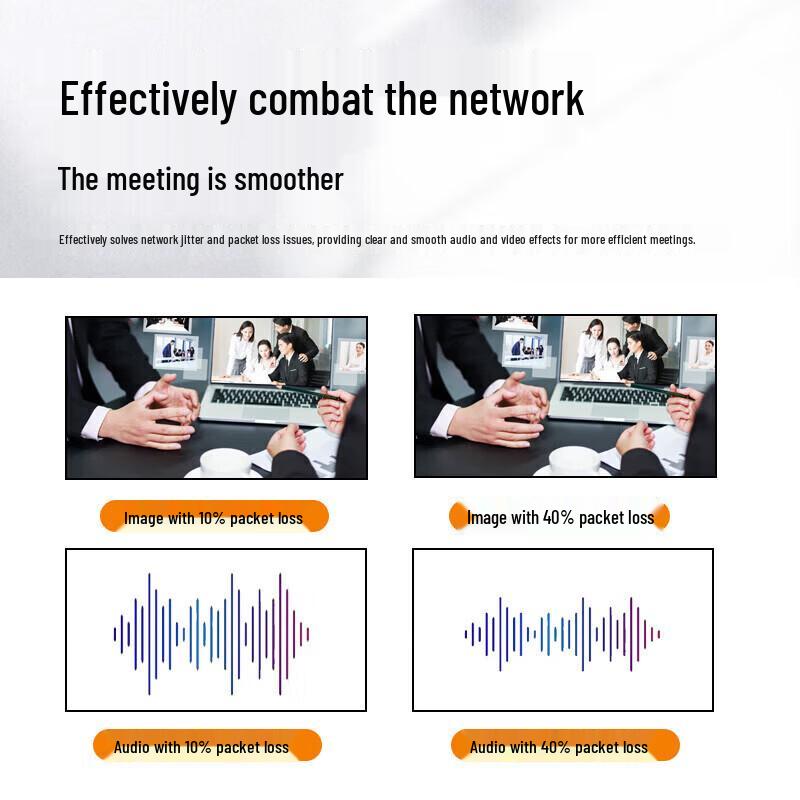 Effectively combat the network

The meeting is smoother

Effectively solves network jitter and packet loss issues, providing clear and smooth audio and video effects for more efficient meetings.

Image with 10% packet loss

Image with 40% packet loss

Audio with 10% packet loss

Audio with 40% packet loss